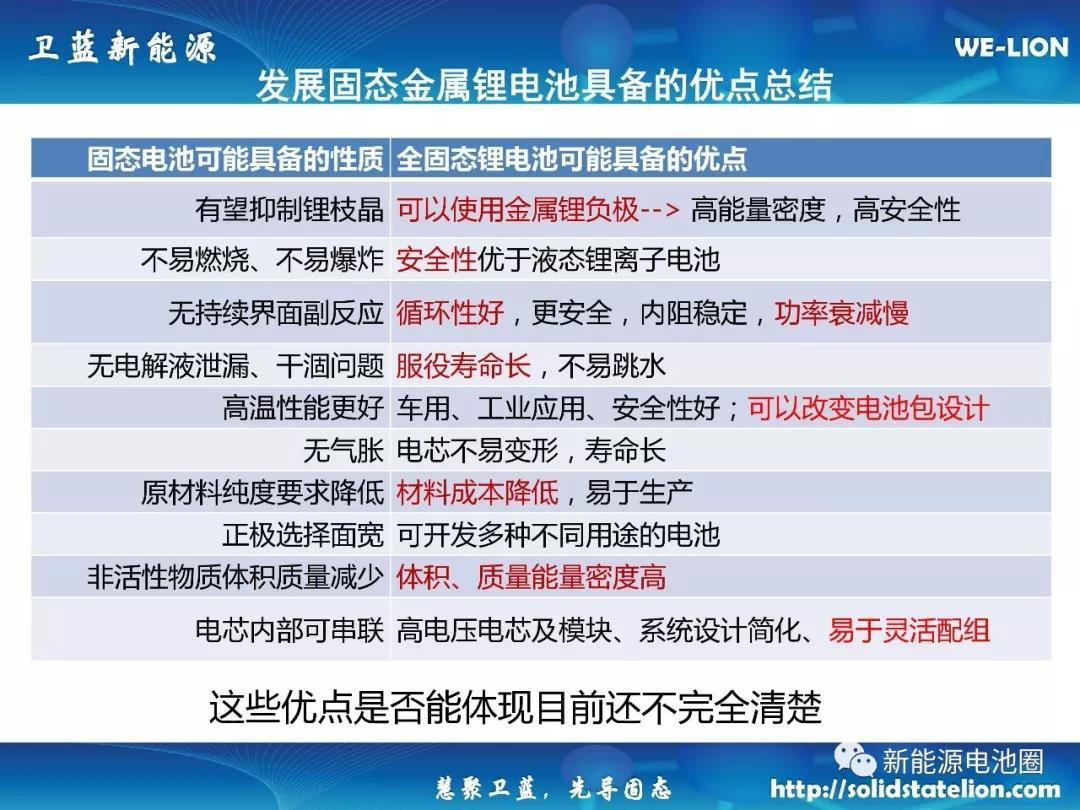 卫蓝新能源

WE-LION

发展固态金属锂电池具备的优点总结

| 固态电池可能具备的性质 | 全固态锂电池可能具备的优点 |
|---|---|
| 有望抑制锂枝晶 | 可以使用金属锂负极--> 高能量密度，高安全性 |
| 不易燃烧、不易爆炸 | 安全性优于液态锂离子电池 |
| 无持续界面副反应 | 循环性好，更安全，内阻稳定，功率衰减慢 |
| 无电解液泄漏、干涸问题 | 服役寿命长，不易跳水 |
| 高温性能更好 | 车用、工业应用、安全性好；可以改变电池包设计 |
| 无气胀 | 电芯不易变形，寿命长 |
| 原材料纯度要求降低 | 材料成本降低，易于生产 |
| 正极选择面宽 | 可开发多种不同用途的电池 |
| 非活性物质体积质量减少 | 体积、质量能量密度高 |
| 电芯内部可串联 | 高电压电芯及模块、系统设计简化、易于灵活配组 |

这些优点是否能体现目前还不完全清楚

新能源电池圈

慧聚卫蓝，先导固态

http://solidstatelion.com